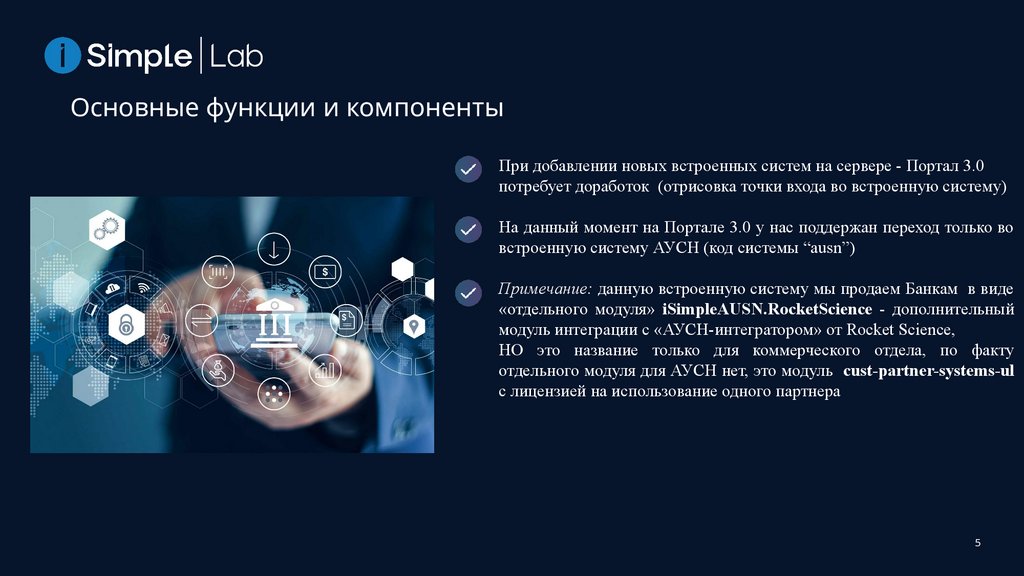 i Simple | Lab

Основные функции и компоненты

При добавлении новых встроенных систем на сервере - Портал 3.0 потребует доработок (отрисовка точки входа во встроенную систему)

На данный момент на Портале 3.0 у нас поддержан переход только во встроенную систему АУСН (код системы “ausn”)

Примечание: данную встроенную систему мы продаем Банкам в виде «отдельного модуля» iSimpleAUSN.RocketScience - дополнительный модуль интеграции с «АУСН-интегратором» от Rocket Science,
НО это название только для коммерческого отдела, по факту отдельного модуля для АУСН нет, это модуль cust-partner-systems-ul с лицензией на использование одного партнера

5